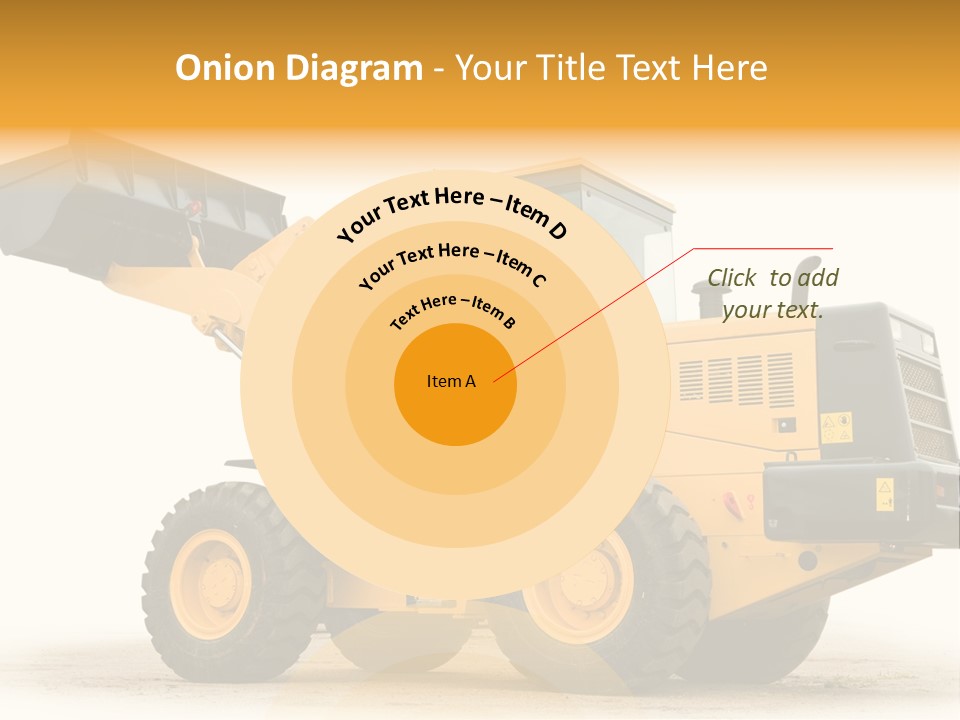 Onion Diagram - Your Title Text Here

Your Text Here – Item D

Your Text Here – Item C

Text Here – Item B

Item A

Click to add your text.